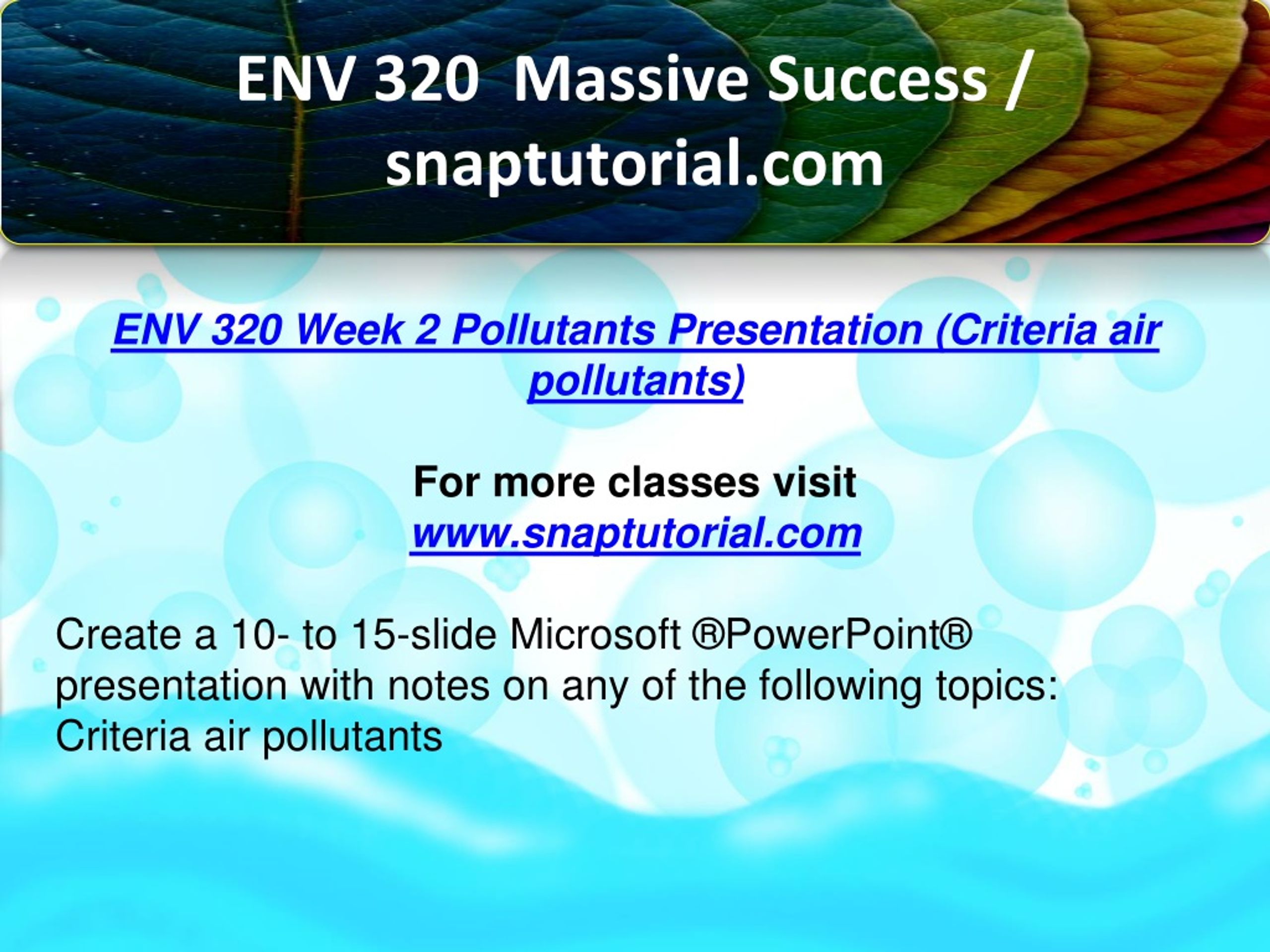 ENV 320 Massive Success / snaptutorial.com

ENV 320 Week 2 Pollutants Presentation (Criteria air pollutants)

For more classes visit
www.snaptutorial.com

Create a 10- to 15-slide Microsoft ®PowerPoint® presentation with notes on any of the following topics:
Criteria air pollutants